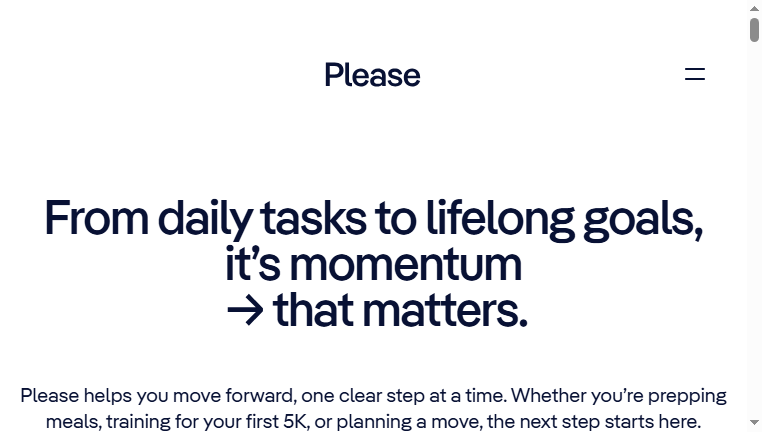 Please

From daily tasks to lifelong goals, it’s momentum → that matters.

Please helps you move forward, one clear step at a time. Whether you’re prepping meals, training for your first 5K, or planning a move, the next step starts here.